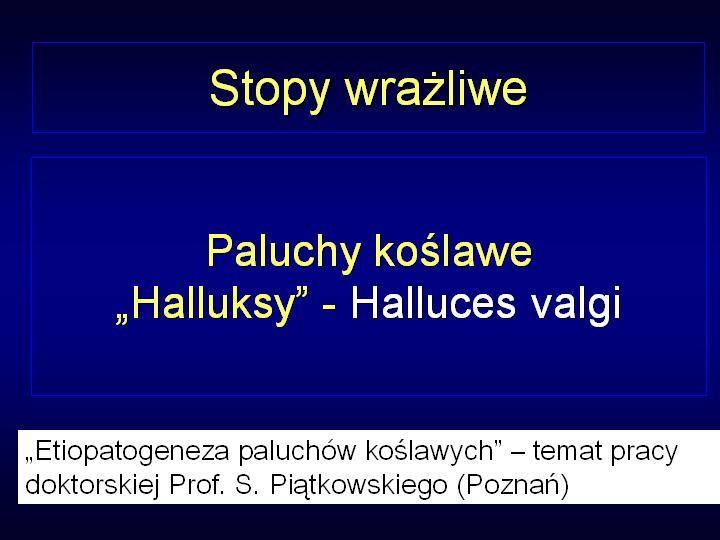 Stopy wrażliwe

Paluchy koślawe
„Halluksy” - Halluces valgi

„Etiopatogeneza paluchów koślawych” – temat pracy doktorskiej Prof. S. Piątkowskiego (Poznań)